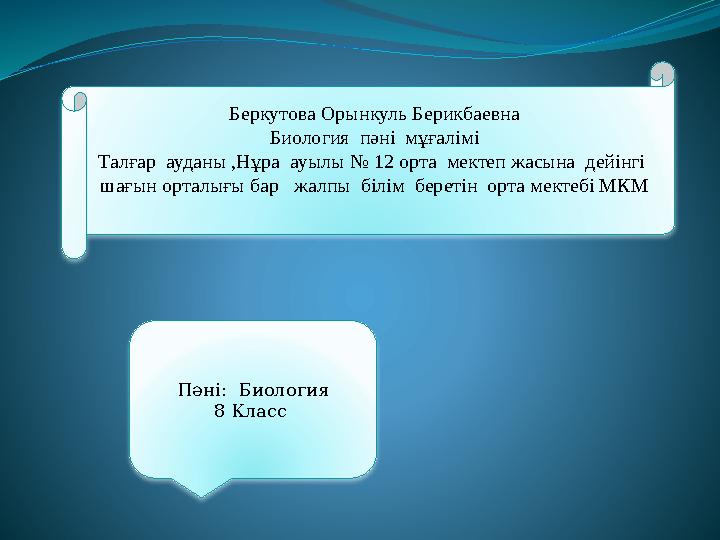 Беркутова Орынкуль Берикбаевна
Биология пәні мұғалімі
Талғар ауданы ,Нұра ауылы № 12 орта мектеп жасына дейінгі шағын орталығы бар жалпы білім беретін орта мектебі МКМ

Пәні: Биология
8 Класс